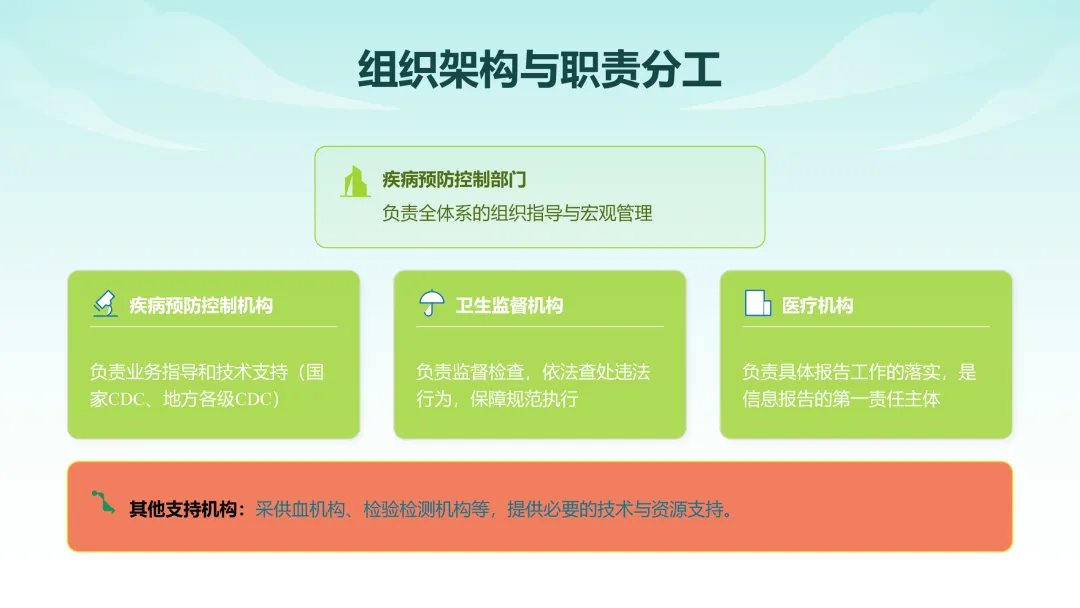 组织架构与职责分工

疾病预防控制部门
负责全体系的组织指导与宏观管理

疾病预防控制机构

负责业务指导和技术支持（国家CDC、地方各级CDC）

卫生监督机构

负责监督检查，依法查处违法行为，保障规范执行

医疗机构

负责具体报告工作的落实，是信息报告的第一责任主体

其他支持机构：采供血机构、检验检测机构等，提供必要的技术与资源支持。